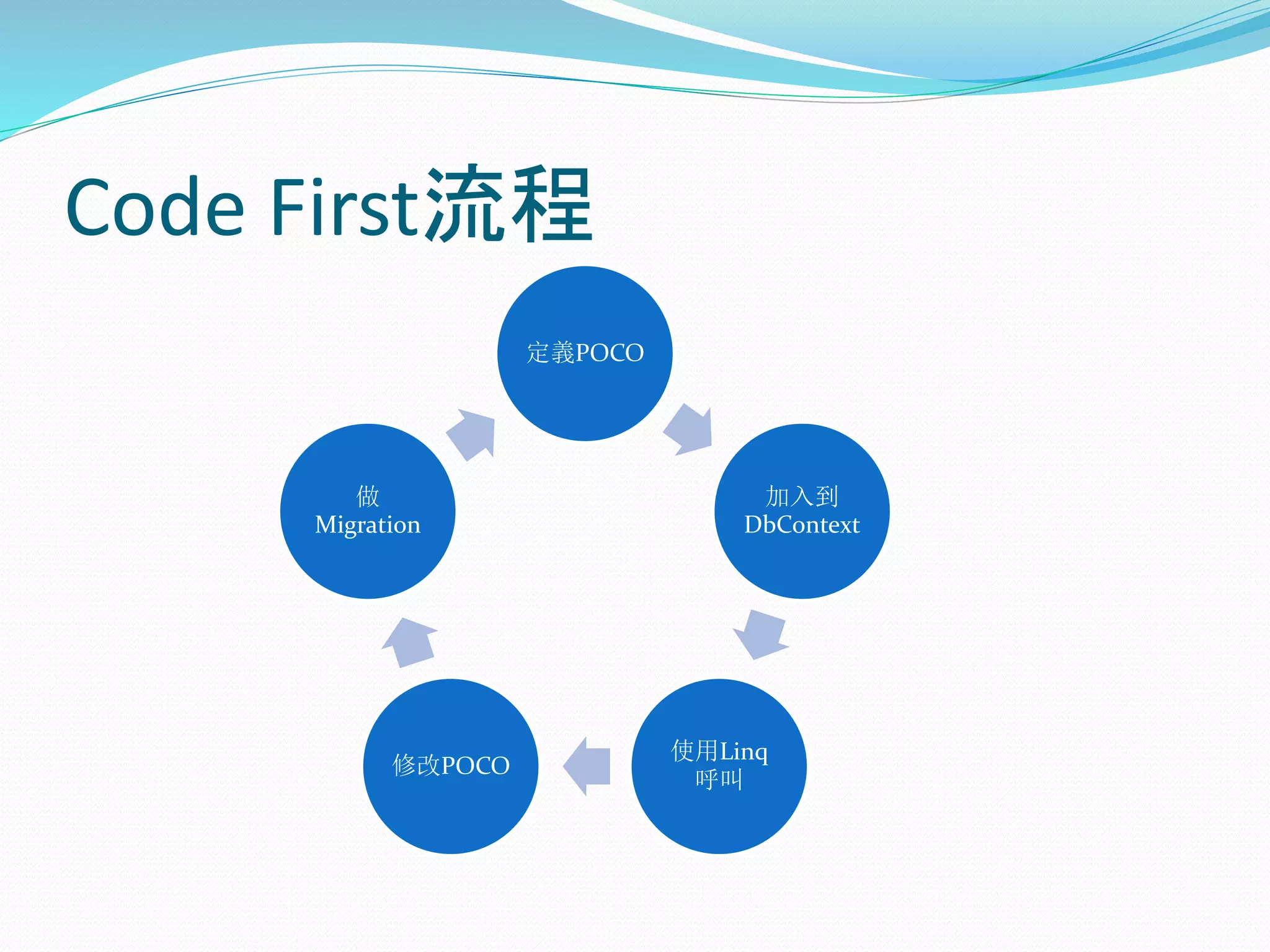 Code First流程

定義POCO

加入到
DbContext

使用Linq
呼叫

修改POCO

做
Migration